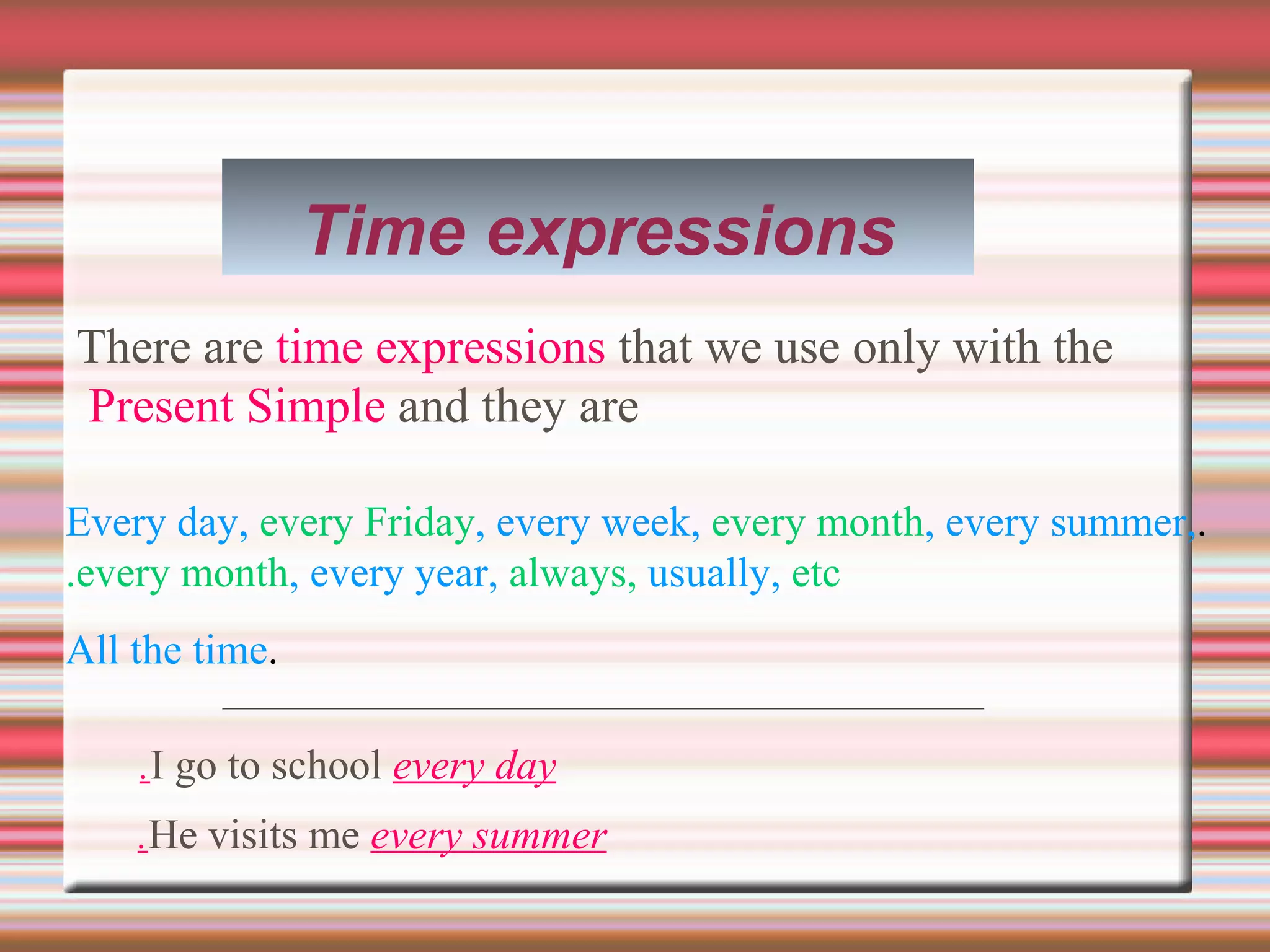 Time expressions

There are time expressions that we use only with the Present Simple and they are

Every day, every Friday, every week, every month, every summer,. .every month, every year, always, usually, etc

All the time.

.I go to school every day

.He visits me every summer